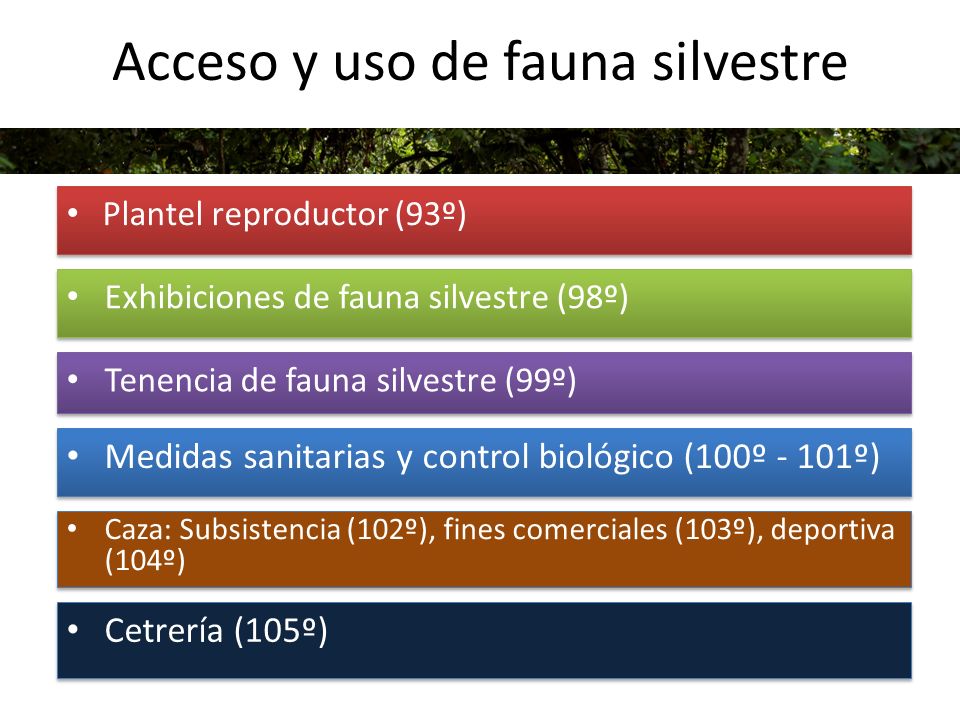 Acceso y uso de fauna silvestre

• Plantel reproductor (93º)

• Exhibiciones de fauna silvestre (98º)

• Tenencia de fauna silvestre (99º)

• Medidas sanitarias y control biológico (100º - 101º)

• Caza: Subsistencia (102º), fines comerciales (103º), deportiva (104º)

• Cetrería (105º)